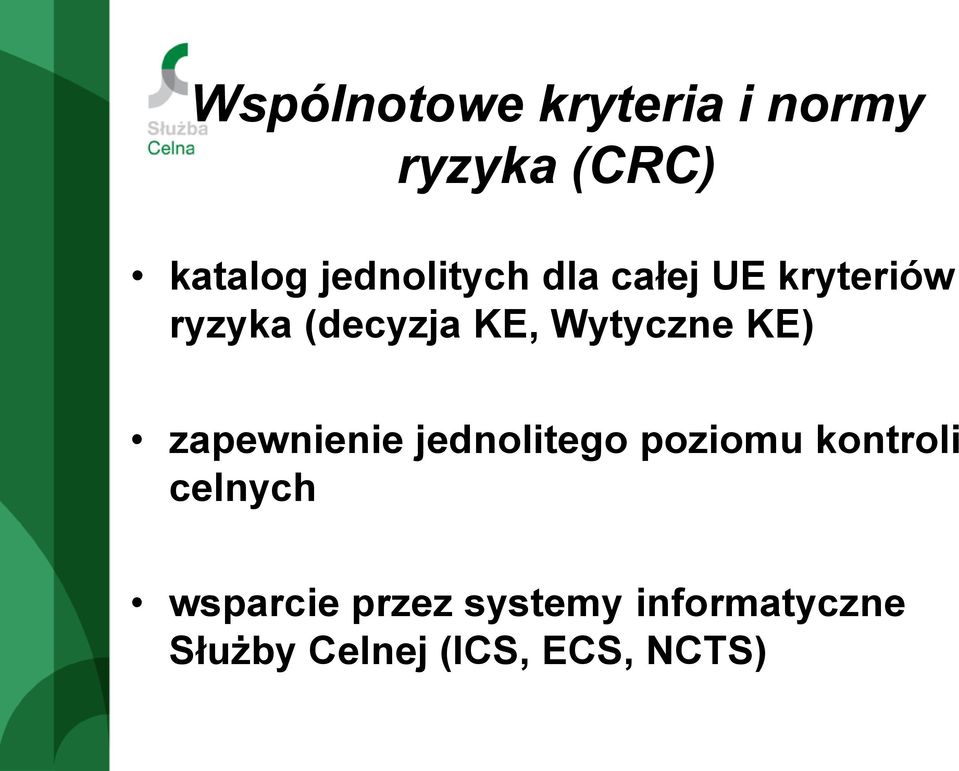 Służba Celna

Wspólnotowe kryteria i normy ryzyka (CRC)

• katalog jednolitych dla całej UE kryteriów ryzyka (decyzja KE, Wytyczne KE)

• zapewnienie jednolitego poziomu kontroli celnych

• wsparcie przez systemy informatyczne Służby Celnej (ICS, ECS, NCTS)